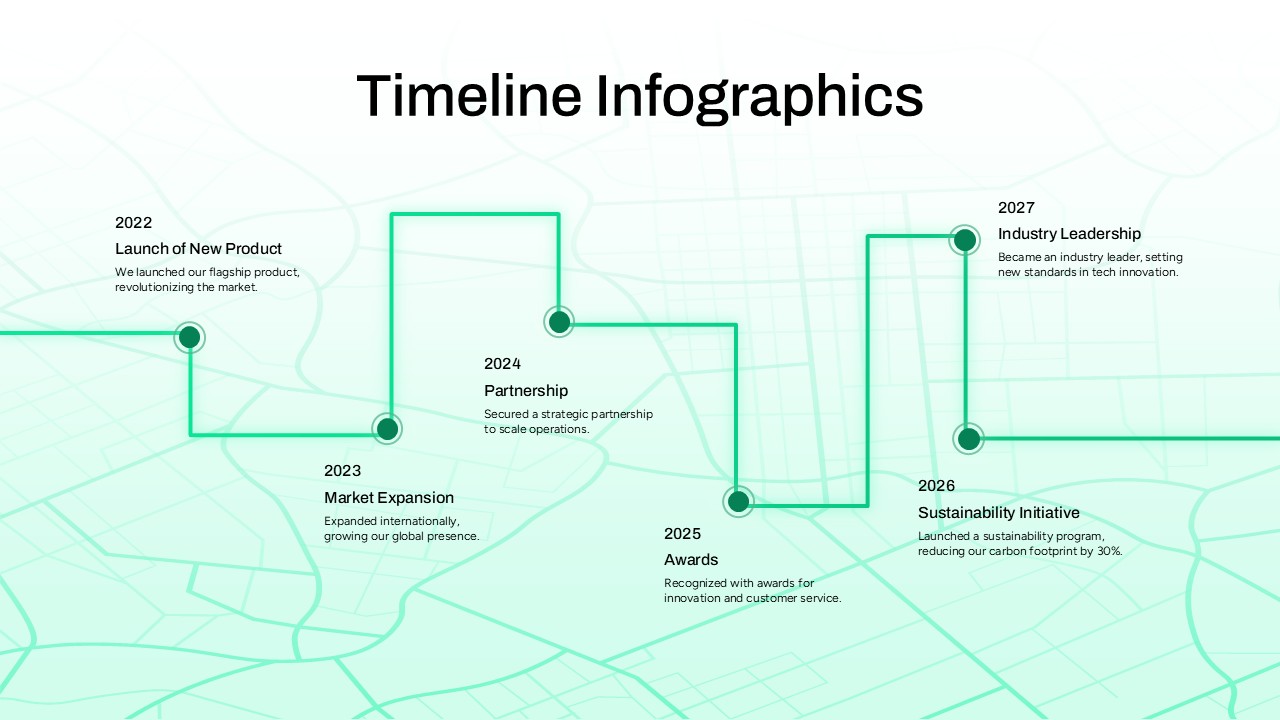 Timeline Infographics

2022
Launch of New Product
We launched our flagship product, revolutionizing the market.

2023
Market Expansion
Expanded internationally, growing our global presence.

2024
Partnership
Secured a strategic partnership to scale operations.

2025
Awards
Recognized with awards for innovation and customer service.

2026
Sustainability Initiative
Launched a sustainability program, reducing our carbon footprint by 30%.

2027
Industry Leadership
Became an industry leader, setting new standards in tech innovation.